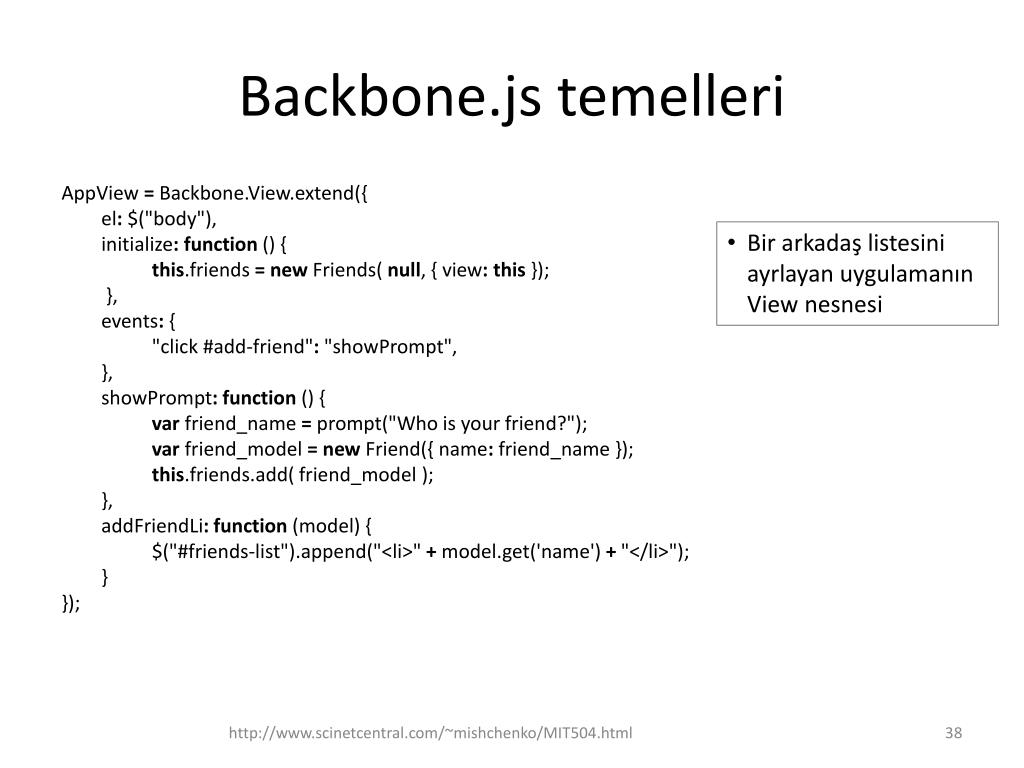 Backbone.js temelleri

AppView = Backbone.View.extend({
el: $("body"),
initialize: function () {
this.friends = new Friends( null, { view: this });
},
events: {
"click #add-friend": "showPrompt",
},
showPrompt: function () {
var friend_name = prompt("Who is your friend?");
var friend_model = new Friend({ name: friend_name });
this.friends.add( friend_model );
},
addFriendLi: function (model) {
$("#friends-list").append("<li>" + model.get('name') + "</li>");
}
});

• Bir arkadaş listesini ayrlayan uygulamanın View nesnesi

http://www.scinetcentral.com/~mishchenko/MIT504.html

38